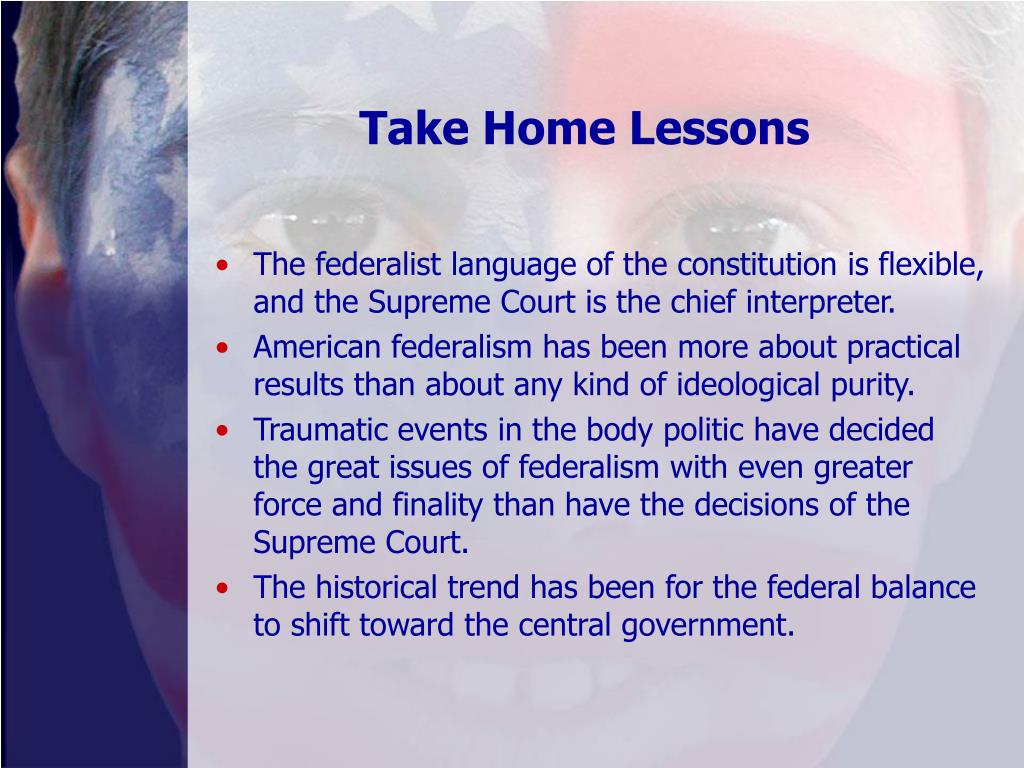 Take Home Lessons

• The federalist language of the constitution is flexible, and the Supreme Court is the chief interpreter.
• American federalism has been more about practical results than about any kind of ideological purity.
• Traumatic events in the body politic have decided the great issues of federalism with even greater force and finality than have the decisions of the Supreme Court.
• The historical trend has been for the federal balance to shift toward the central government.